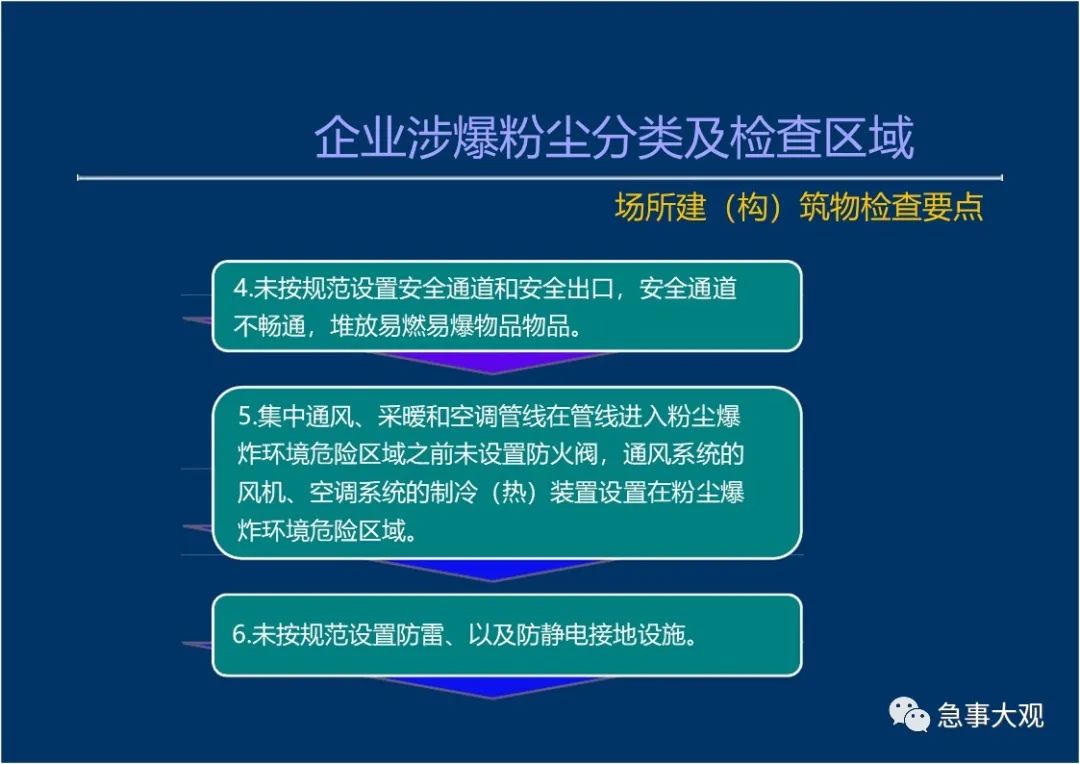 企业涉爆粉尘分类及检查区域

场所建（构）筑物检查要点

4.未按规范设置安全通道和安全出口，安全通道不畅通，堆放易燃易爆物品物品。

5.集中通风、采暖和空调管线在管线进入粉尘爆炸环境危险区域之前未设置防火阀，通风系统的风机、空调系统的制冷（热）装置设置在粉尘爆炸环境危险区域。

6.未按规范设置防雷、以及防静电接地设施。

急事大观